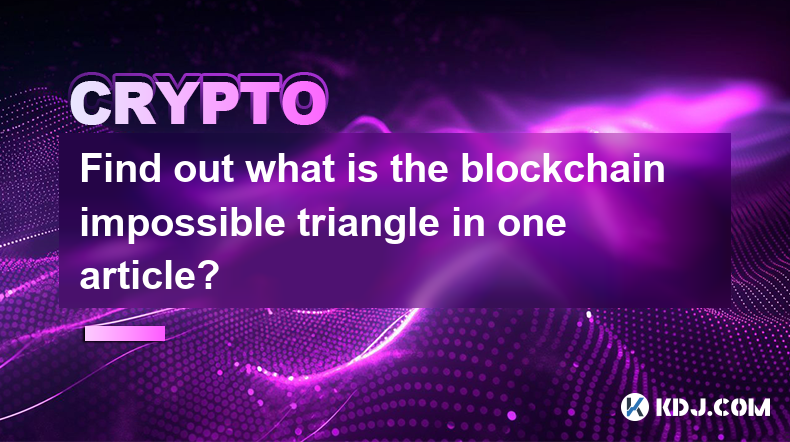 CRYPTO

Find out what is the blockchain impossible triangle in one article?

KDJ.COM